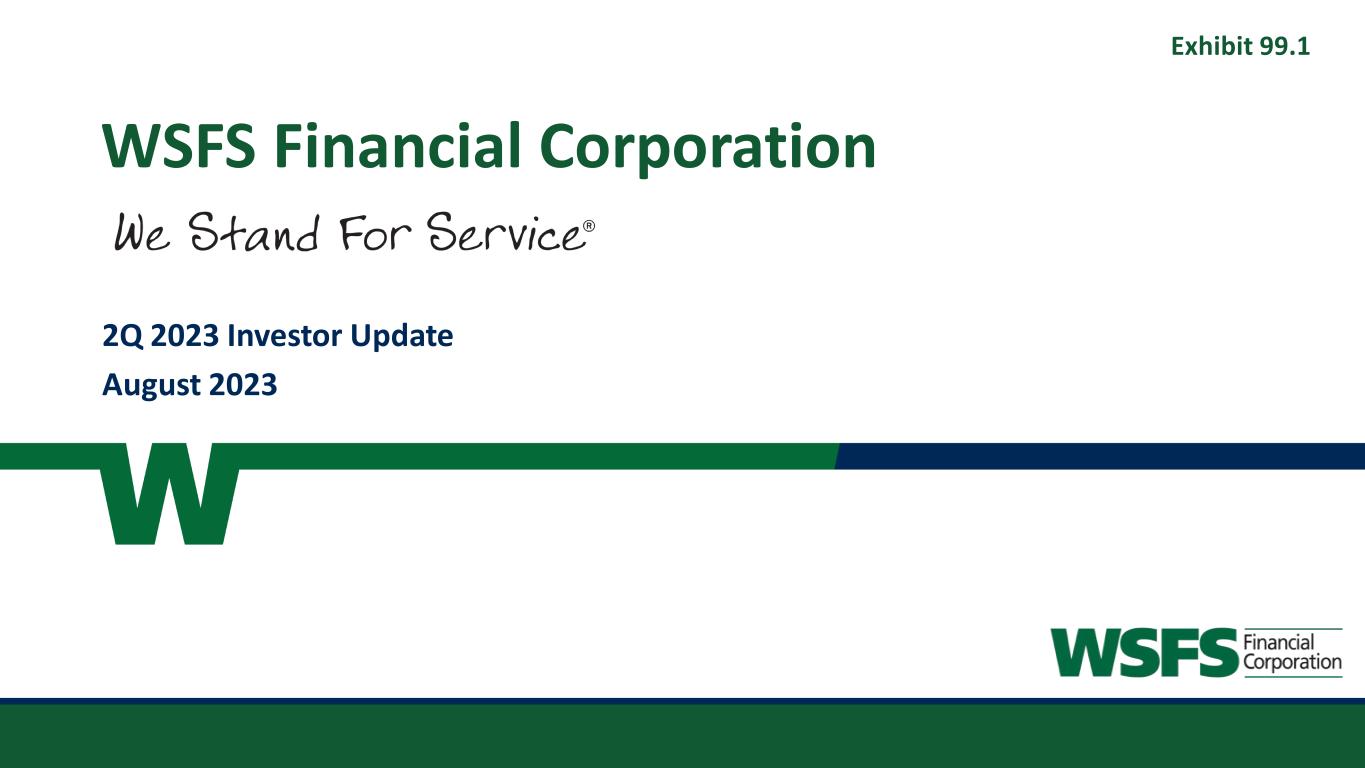 Exhibit 99.1

WSFS Financial Corporation

We Stand For Service®

2Q 2023 Investor Update

August 2023

W

WSFS Financial Corporation